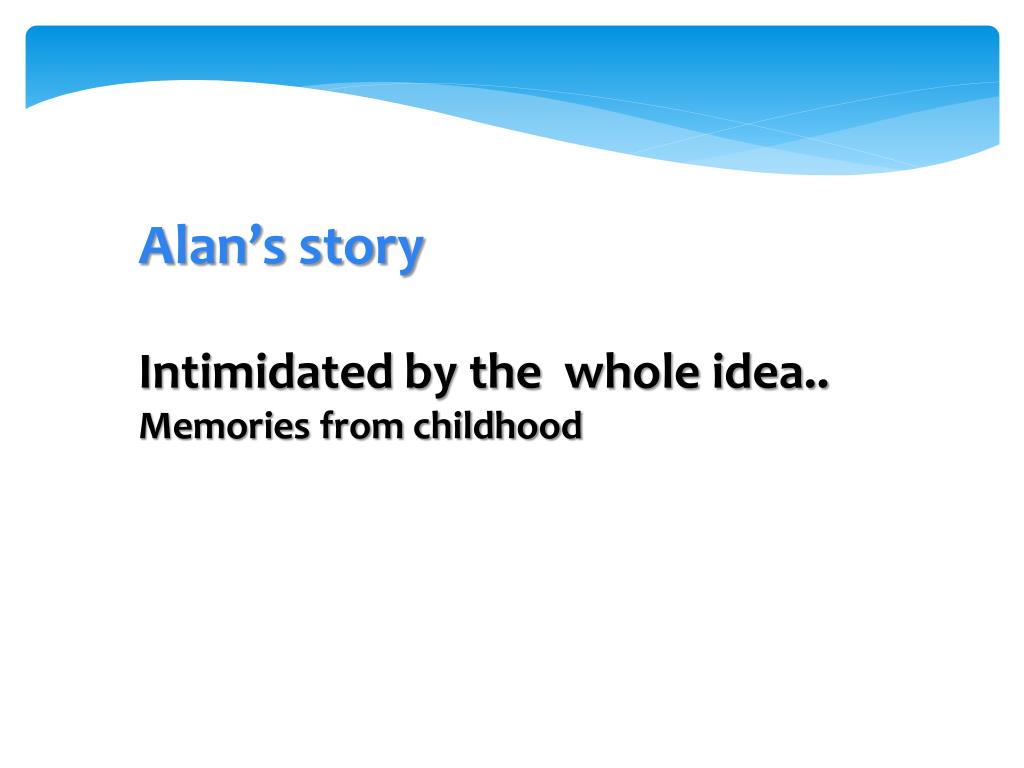 Alan’s story

Intimidated by the  whole idea..
Memories from childhood